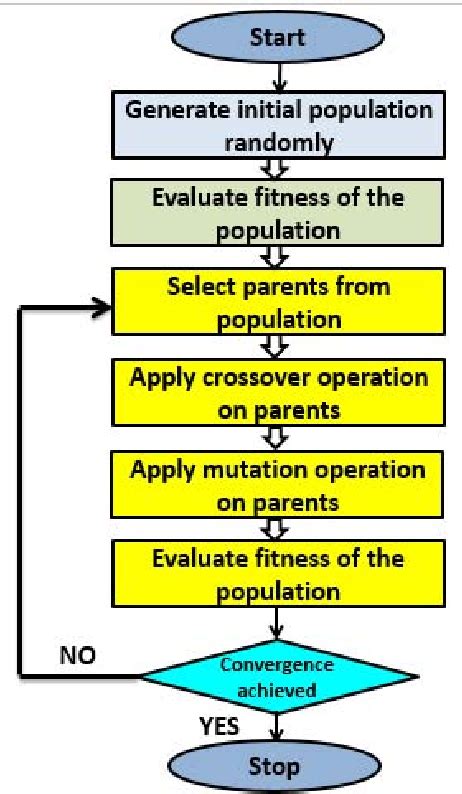 Start

Generate initial population randomly

Evaluate fitness of the population

Select parents from population

Apply crossover operation on parents

Apply mutation operation on parents

Evaluate fitness of the population

NO

Convergence achieved

YES

Stop